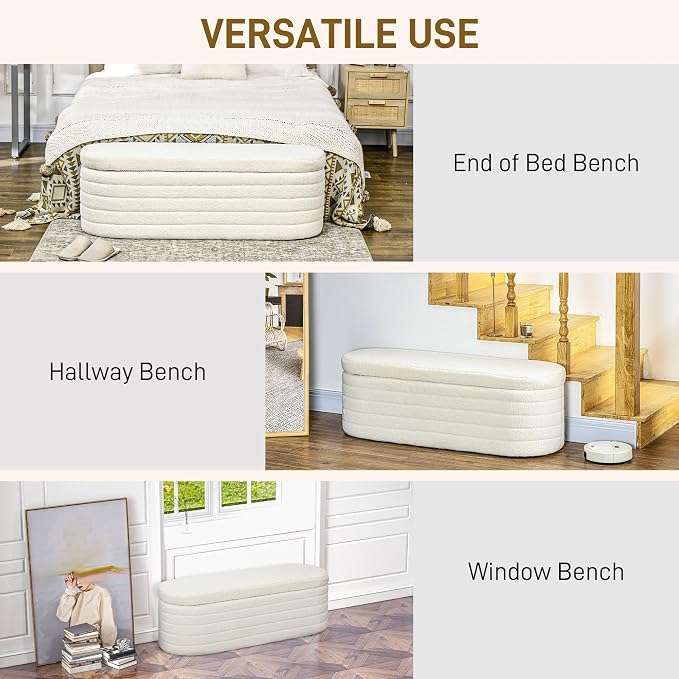 VERSATILE USE

End of Bed Bench

Hallway Bench

Window Bench